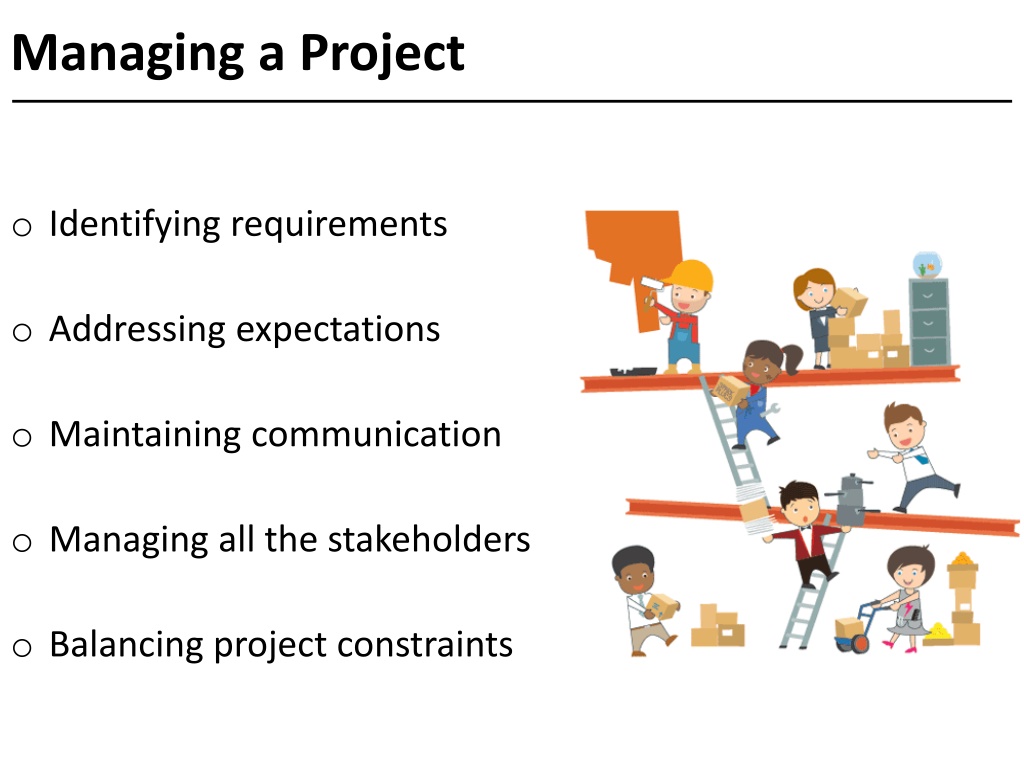 Managing a Project

o Identifying requirements

o Addressing expectations

o Maintaining communication

o Managing all the stakeholders

o Balancing project constraints